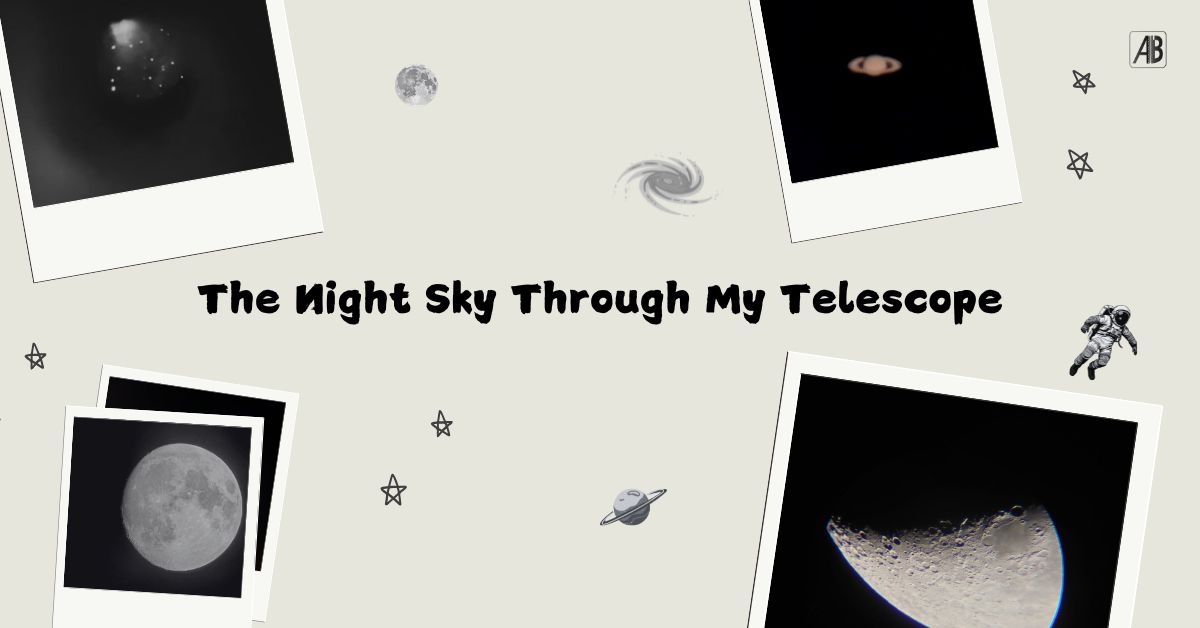 AB

The Night Sky Through My Telescope